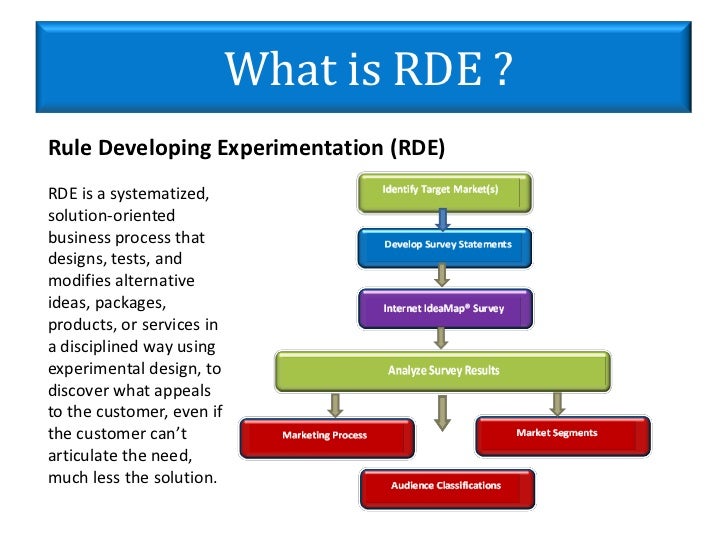 What is RDE ?

Rule Developing Experimentation (RDE)

RDE is a systematized, solution-oriented business process that designs, tests, and modifies alternative ideas, packages, products, or services in a disciplined way using experimental design, to discover what appeals to the customer, even if the customer can't articulate the need, much less the solution.

Identify Target Market(s)

Develop Survey Statements

Internet IdeaMap® Survey

Analyze Survey Results

Marketing Process

Market Segments

Audience Classifications